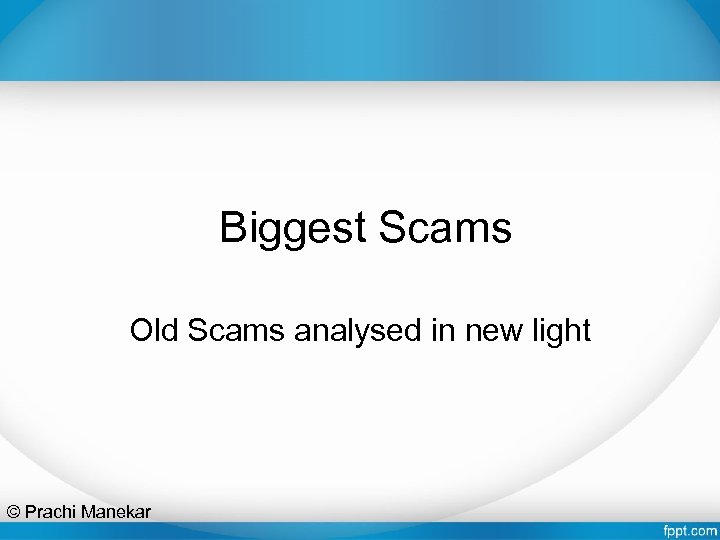 Biggest Scams

Old Scams analysed in new light

© Prachi Manekar

fppt.com